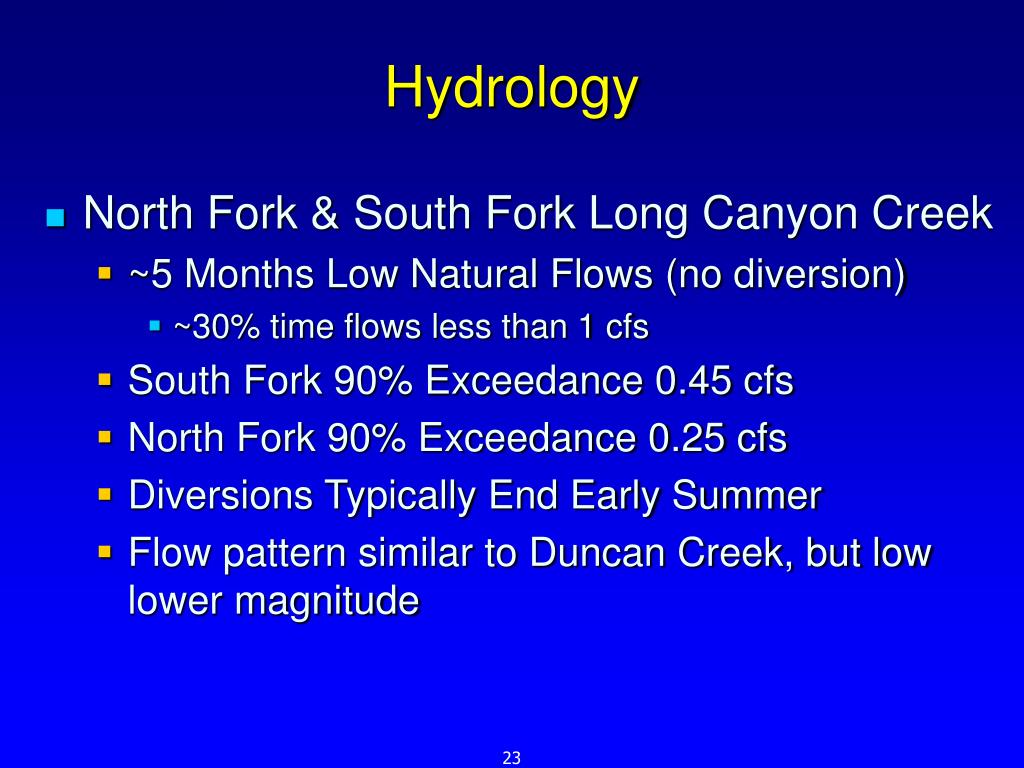 Hydrology

North Fork & South Fork Long Canyon Creek

~5 Months Low Natural Flows (no diversion)

~30% time flows less than 1 cfs

South Fork 90% Exceedance 0.45 cfs

North Fork 90% Exceedance 0.25 cfs

Diversions Typically End Early Summer

Flow pattern similar to Duncan Creek, but low lower magnitude

23